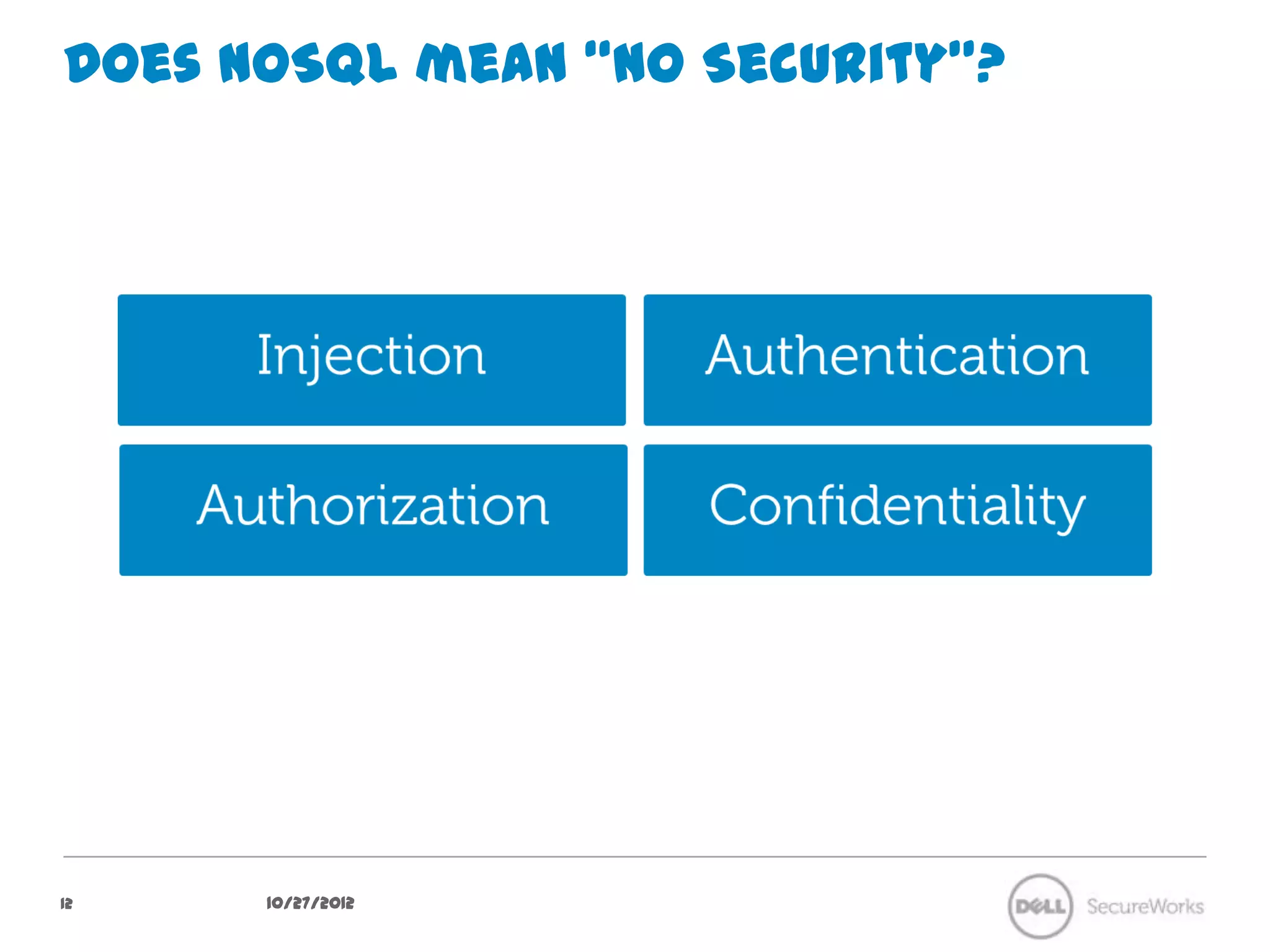 DOES NOSQL MEAN "NO SECURITY"?

Injection

Authentication

Authorization

Confidentiality

12

10/27/2012

DELL SecureWorks